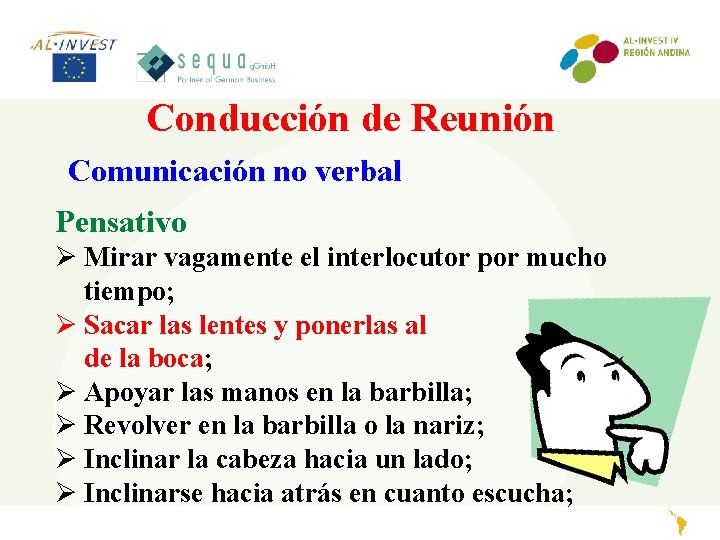 AL·INVEST

sequa gGmbH
Partner of German Business

AL-INVEST IV
REGIÓN ANDINA

Conducción de Reunión

Comunicación no verbal

Pensativo
➢ Mirar vagamente el interlocutor por mucho tiempo;
➢ Sacar las lentes y ponerlas al de la boca;
➢ Apoyar las manos en la barbilla;
➢ Revolver en la barbilla o la nariz;
➢ Inclinar la cabeza hacia un lado;
➢ Inclinarse hacia atrás en cuanto escucha;